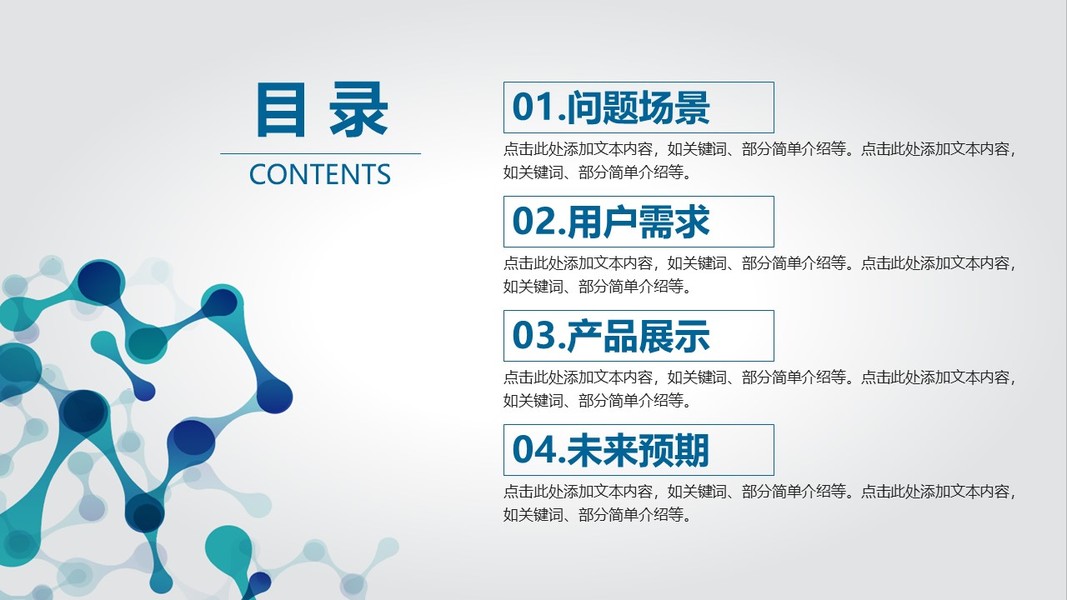 目录

CONTENTS

01.问题场景

点击此处添加文本内容，如关键词、部分简单介绍等。点击此处添加文本内容，如关键词、部分简单介绍等。

02.用户需求

点击此处添加文本内容，如关键词、部分简单介绍等。点击此处添加文本内容，如关键词、部分简单介绍等。

03.产品展示

点击此处添加文本内容，如关键词、部分简单介绍等。点击此处添加文本内容，如关键词、部分简单介绍等。

04.未来预期

点击此处添加文本内容，如关键词、部分简单介绍等。点击此处添加文本内容，如关键词、部分简单介绍等。